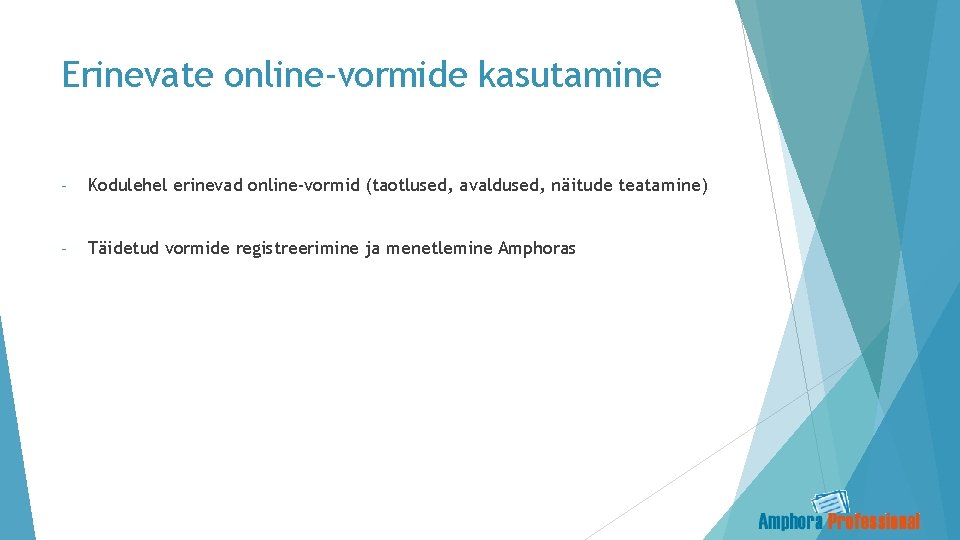 Erinevate online-vormide kasutamine

- Kodulehel erinevad online-vormid (taotlused, avaldused, näitude teatamine)

- Täidetud vormide registreerimine ja menetlemine Amphoras

Amphora Professional